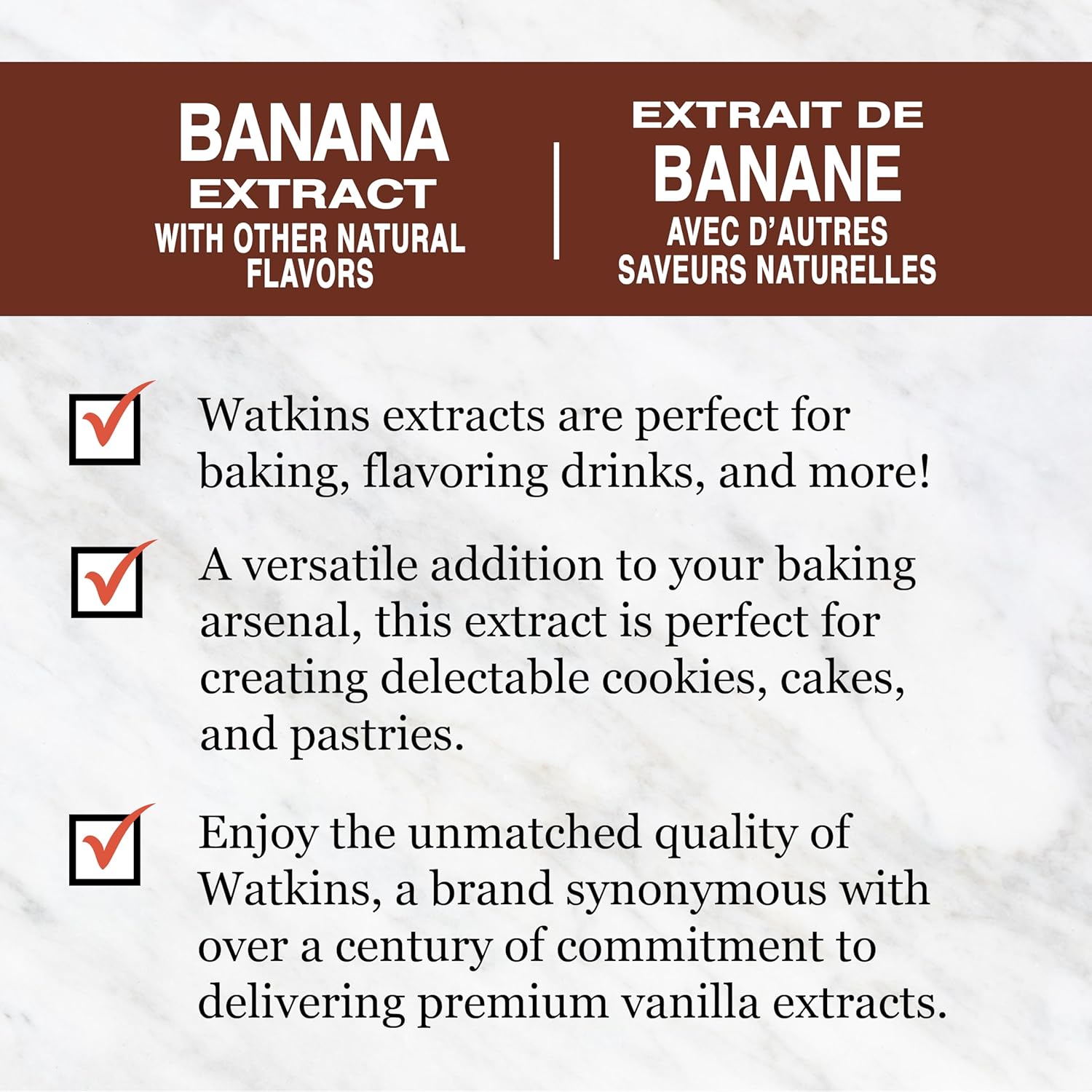 BANANA
EXTRACT
WITH OTHER NATURAL FLAVORS

EXTRAIT DE
BANANE
AVEC D'AUTRES SAVEURS NATURELLES

Watkins extracts are perfect for baking, flavoring drinks, and more!

A versatile addition to your baking arsenal, this extract is perfect for creating delectable cookies, cakes, and pastries.

Enjoy the unmatched quality of Watkins, a brand synonymous with over a century of commitment to delivering premium vanilla extracts.